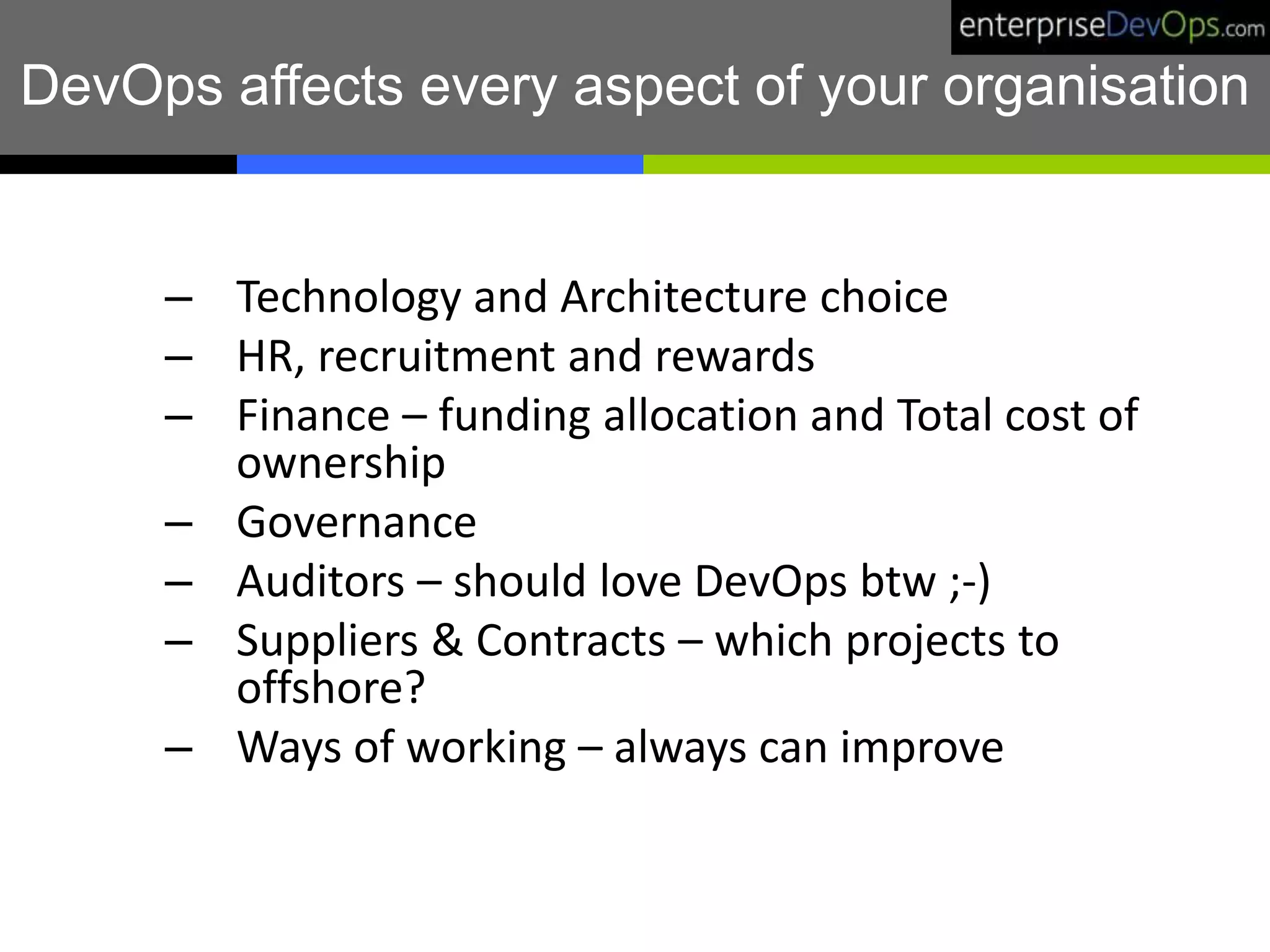 enterpriseDevOps.com

DevOps affects every aspect of your organisation

– Technology and Architecture choice
– HR, recruitment and rewards
– Finance – funding allocation and Total cost of ownership
– Governance
– Auditors – should love DevOps btw ;-)
– Suppliers & Contracts – which projects to offshore?
– Ways of working – always can improve